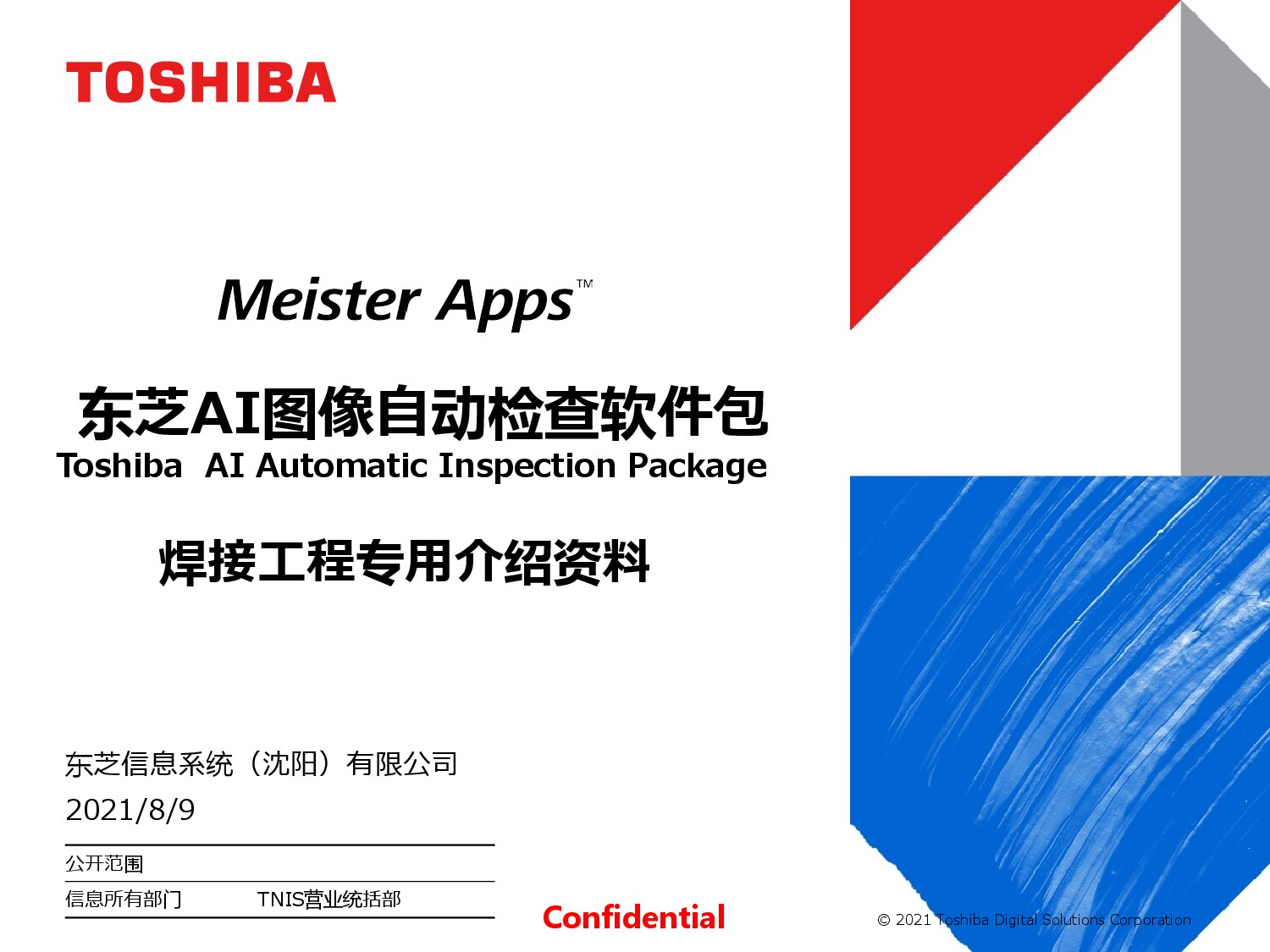 TOSHIBA

Meister Apps™

东芝AI图像自动检查软件包
Toshiba AI Automatic Inspection Package

焊接工程专用介绍资料

东芝信息系统（沈阳）有限公司
2021/8/9

| 公开范围 | |
|---|---|
| 信息所有部门 | TNIS营业统括部 |

Confidential

© 2021 Toshiba Digital Solutions Corporation